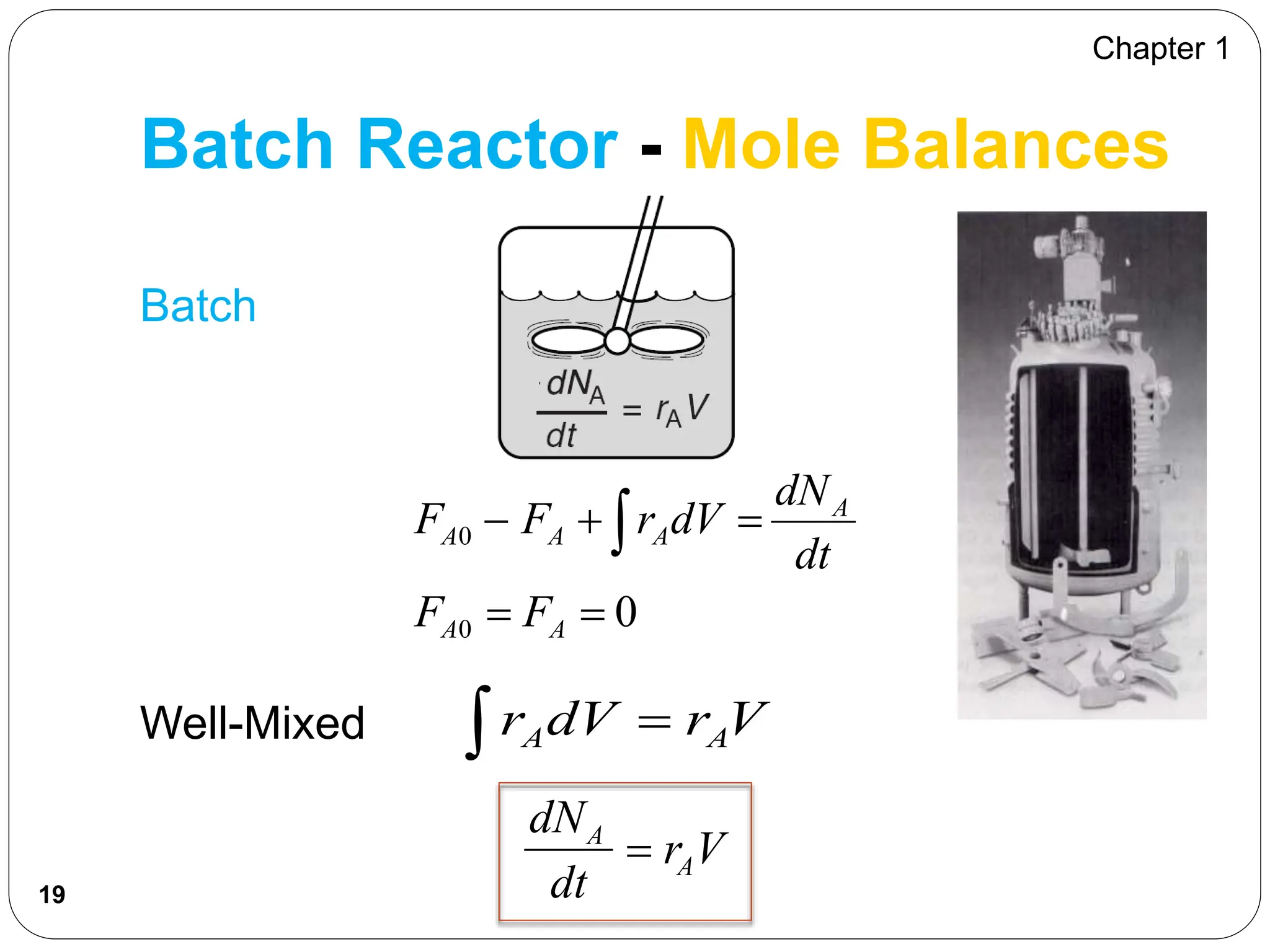 Chapter 1

Batch Reactor - Mole Balances

Batch

$\frac{dN_A}{dt} = r_A V$

$F_{A0} - F_A + \int r_A dV = \frac{dN_A}{dt}$

$F_{A0} = F_A = 0$

Well-Mixed $\int r_A dV = r_A V$

$\frac{dN_A}{dt} = r_A V$

19